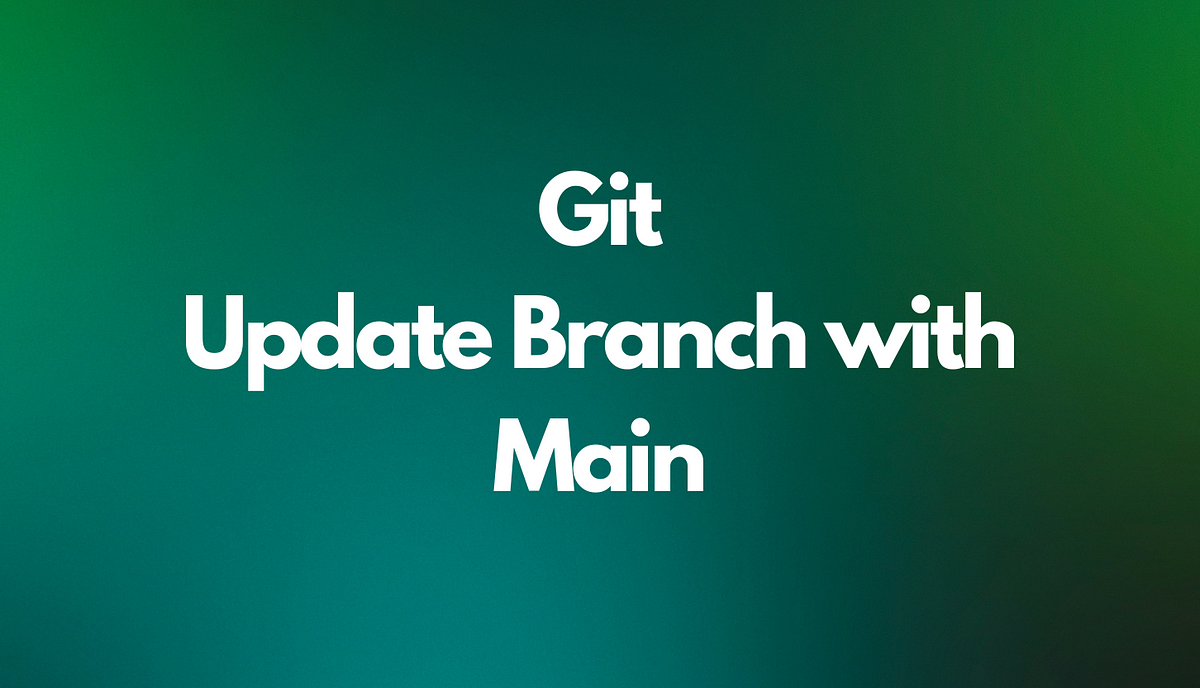 Git
Update Branch with
Main